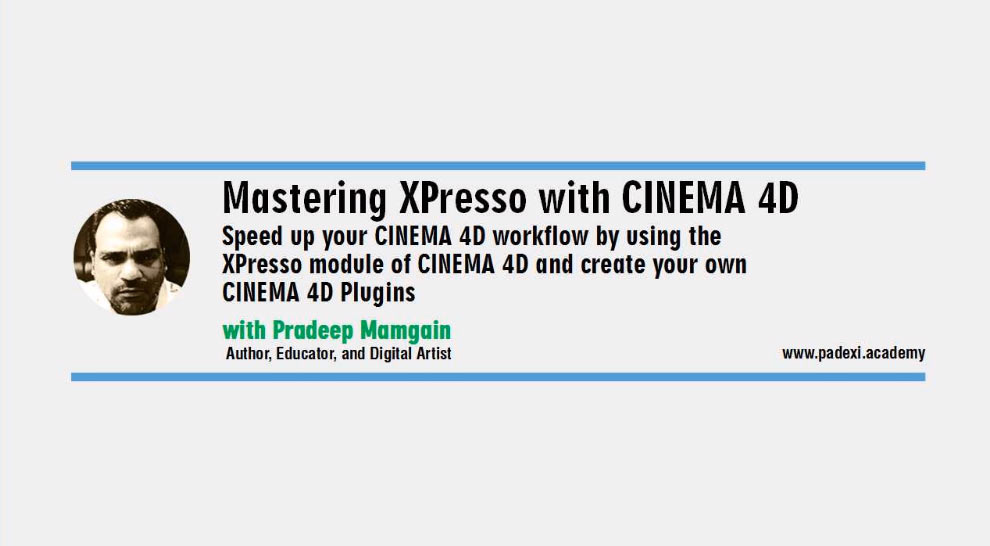 Mastering XPresso with CINEMA 4D

Speed up your CINEMA 4D workflow by using the XPresso module of CINEMA 4D and create your own CINEMA 4D Plugins

with Pradeep Mamgain

Author, Educator, and Digital Artist

www.padexi.academy